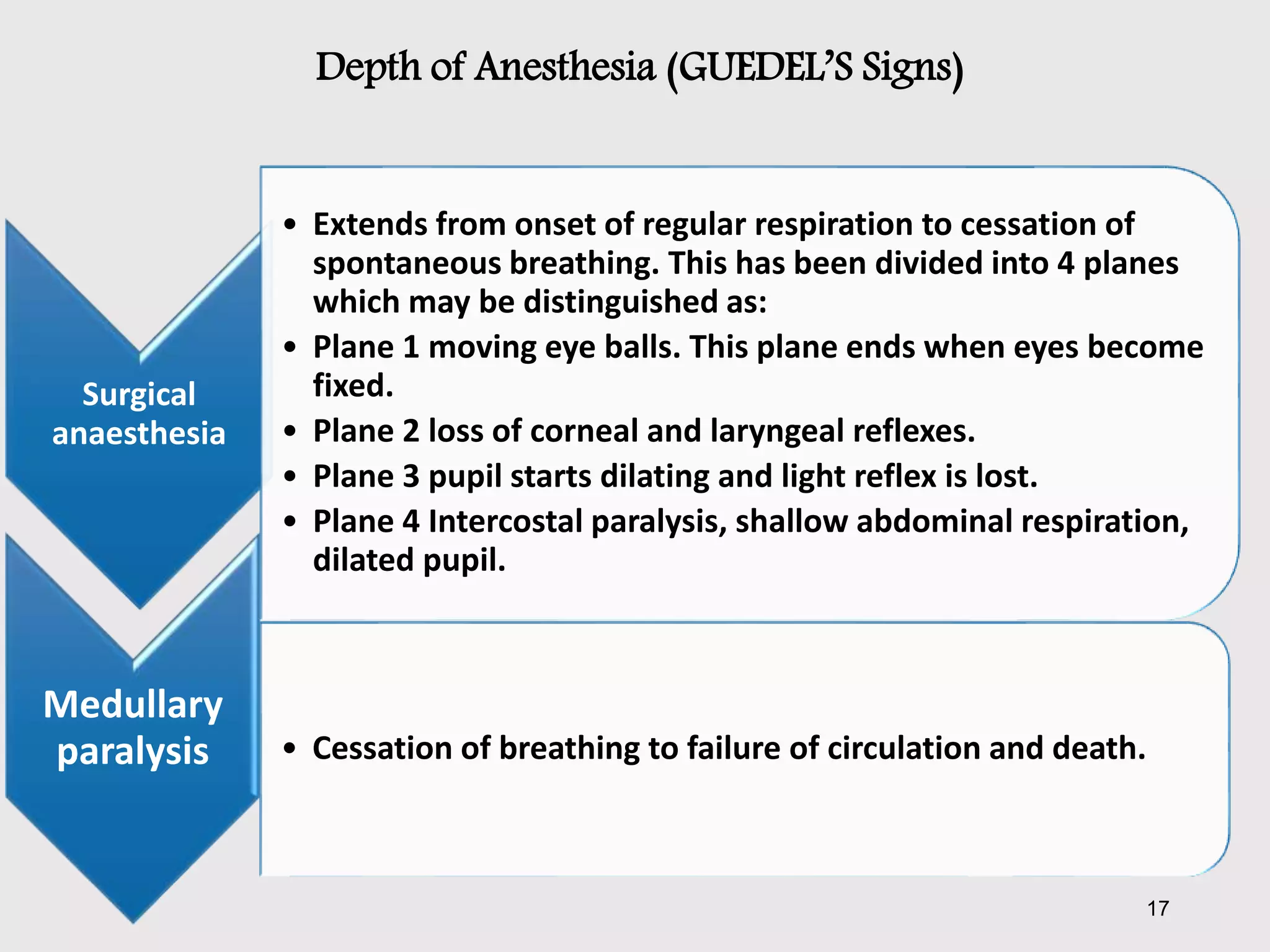 Depth of Anesthesia (GUEDEL'S Signs)

Surgical anaesthesia

• Extends from onset of regular respiration to cessation of spontaneous breathing. This has been divided into 4 planes which may be distinguished as:
• Plane 1 moving eye balls. This plane ends when eyes become fixed.
• Plane 2 loss of corneal and laryngeal reflexes.
• Plane 3 pupil starts dilating and light reflex is lost.
• Plane 4 Intercostal paralysis, shallow abdominal respiration, dilated pupil.

Medullary paralysis

• Cessation of breathing to failure of circulation and death.

17